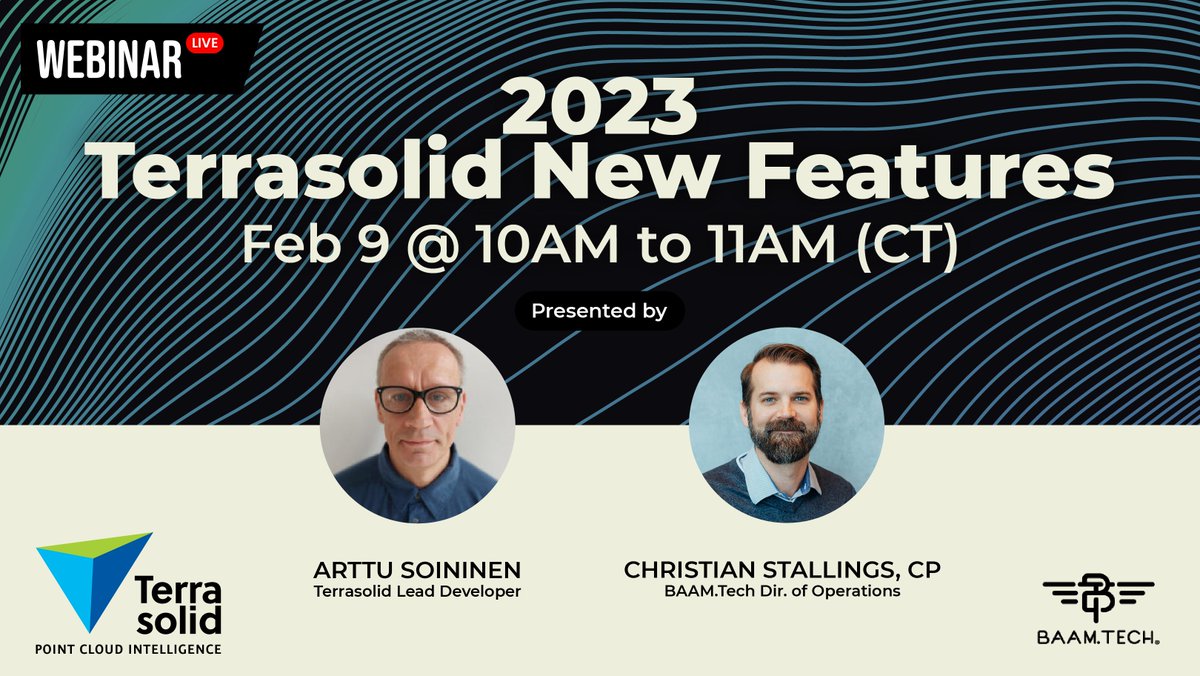 WEBINAR LIVE

2023
Terrasolid New Features
Feb 9 @ 10AM to 11AM (CT)

Presented by

Terra solid
POINT CLOUD INTELLIGENCE

ARTTU SOININEN
Terrasolid Lead Developer

CHRISTIAN STALLINGS, CP
BAAM.Tech Dir. of Operations

BAAM.TECH®